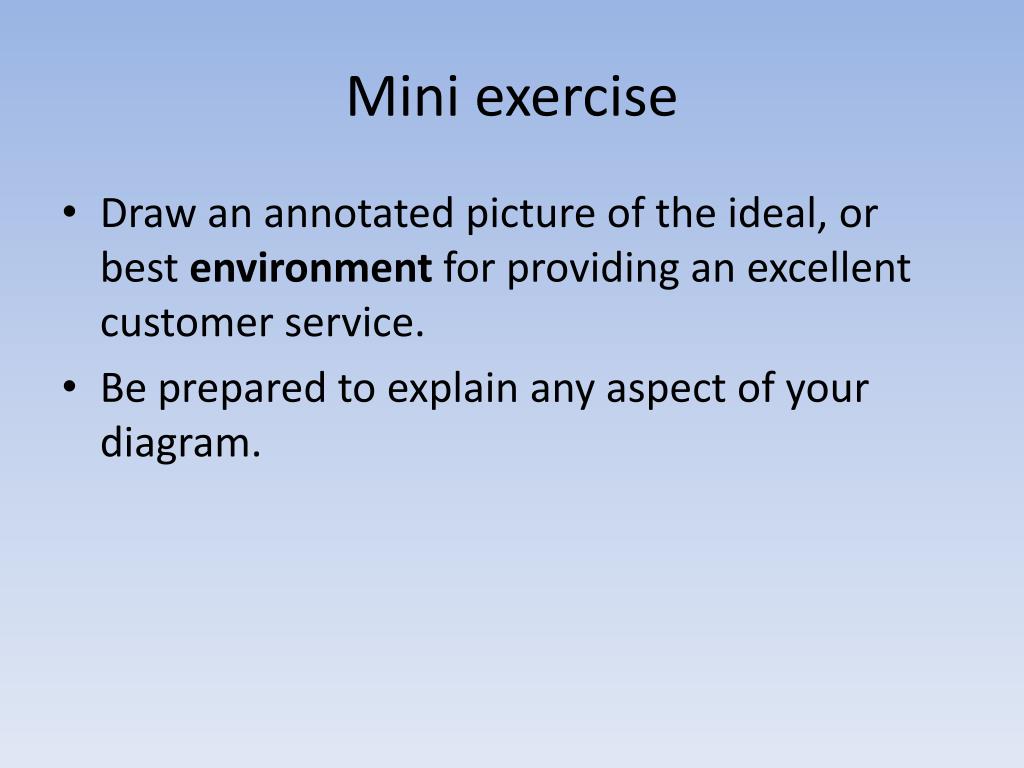 Mini exercise

• Draw an annotated picture of the ideal, or best environment for providing an excellent customer service.

• Be prepared to explain any aspect of your diagram.